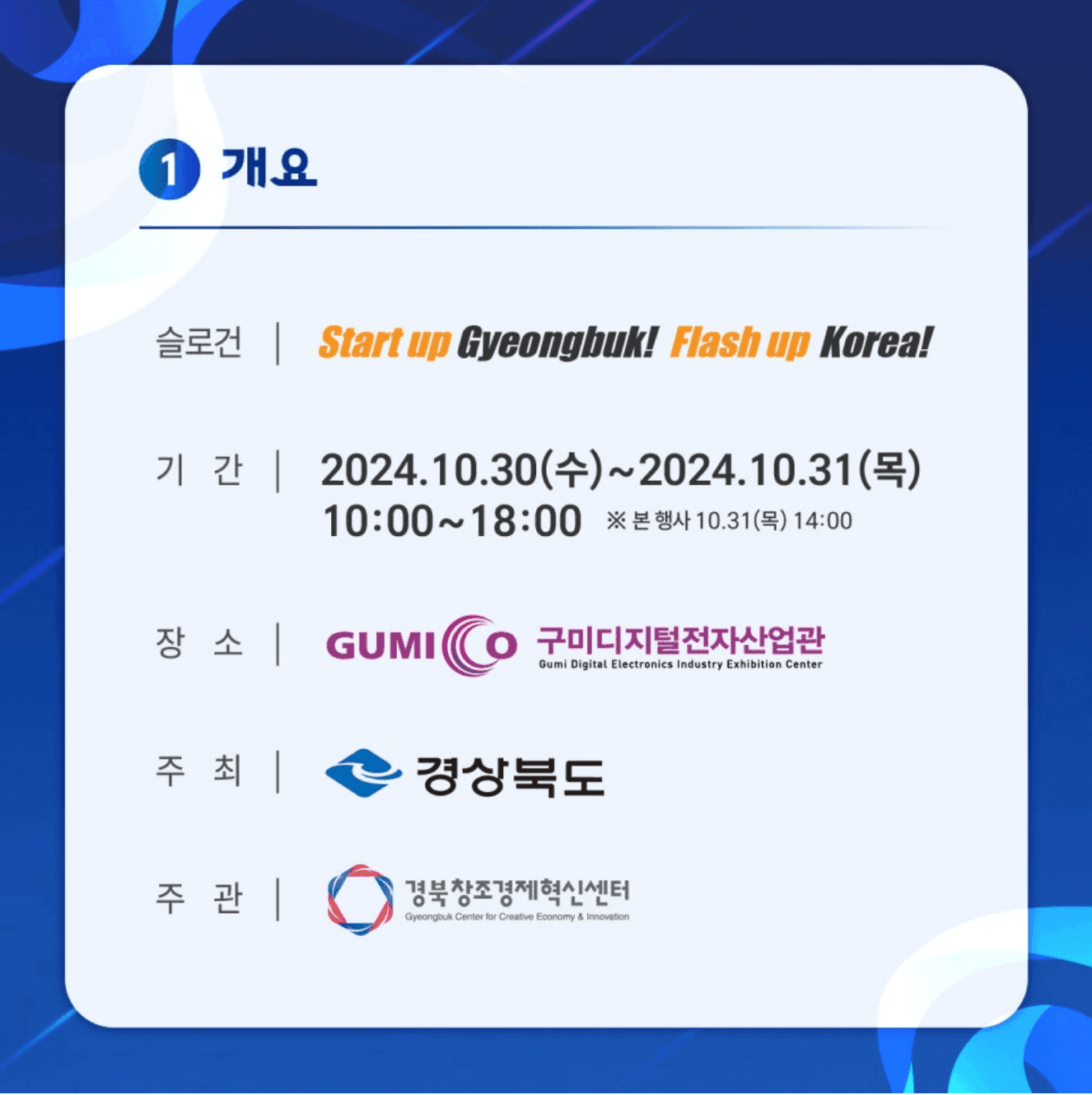 1 개요

슬로건 | Start up Gyeongbuk! Flash up Korea!

기 간 | 2024.10.30(수)~2024.10.31(목)
10:00~18:00 ※ 본 행사 10.31(목) 14:00

장 소 | GUMICO 구미디지털전자산업관 Gumi Digital Electronics Industry Exhibition Center

주 최 | 경상북도

주 관 | 경북창조경제혁신센터 Gyeongbuk Center for Creative Economy & Innovation